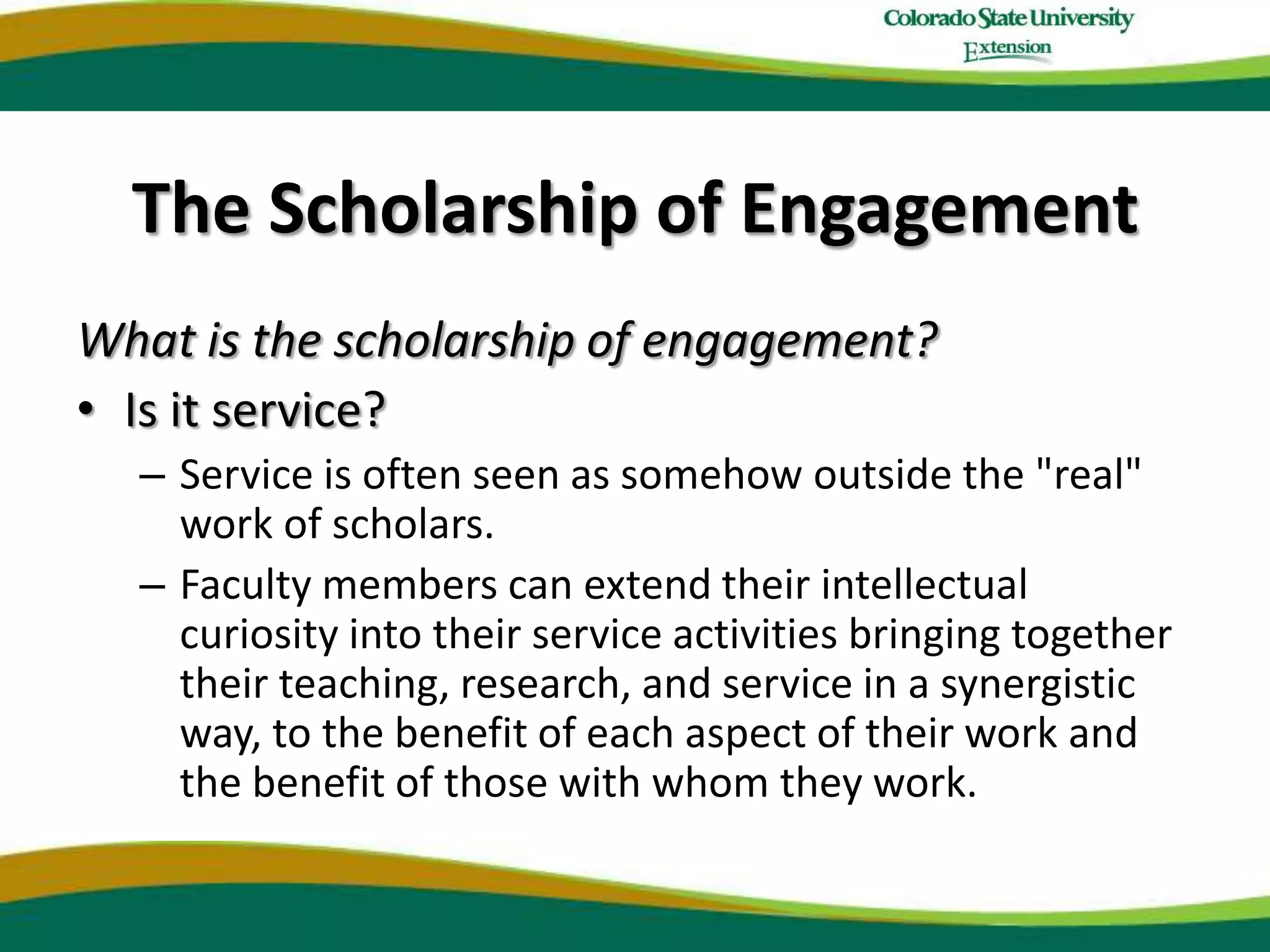 Colorado State University
Extension

The Scholarship of Engagement

What is the scholarship of engagement?

• Is it service?
– Service is often seen as somehow outside the "real" work of scholars.
– Faculty members can extend their intellectual curiosity into their service activities bringing together their teaching, research, and service in a synergistic way, to the benefit of each aspect of their work and the benefit of those with whom they work.